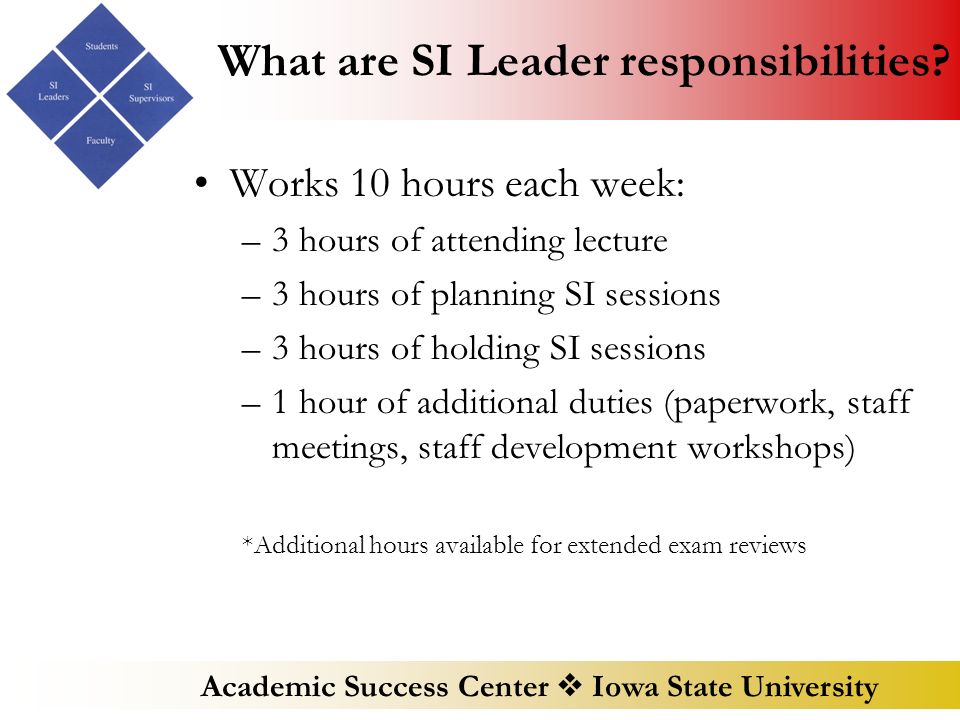 Students

SI Leaders

SI Supervisors

Faculty

What are SI Leader responsibilities?

• Works 10 hours each week:
– 3 hours of attending lecture
– 3 hours of planning SI sessions
– 3 hours of holding SI sessions
– 1 hour of additional duties (paperwork, staff meetings, staff development workshops)

*Additional hours available for extended exam reviews

Academic Success Center ❖ Iowa State University